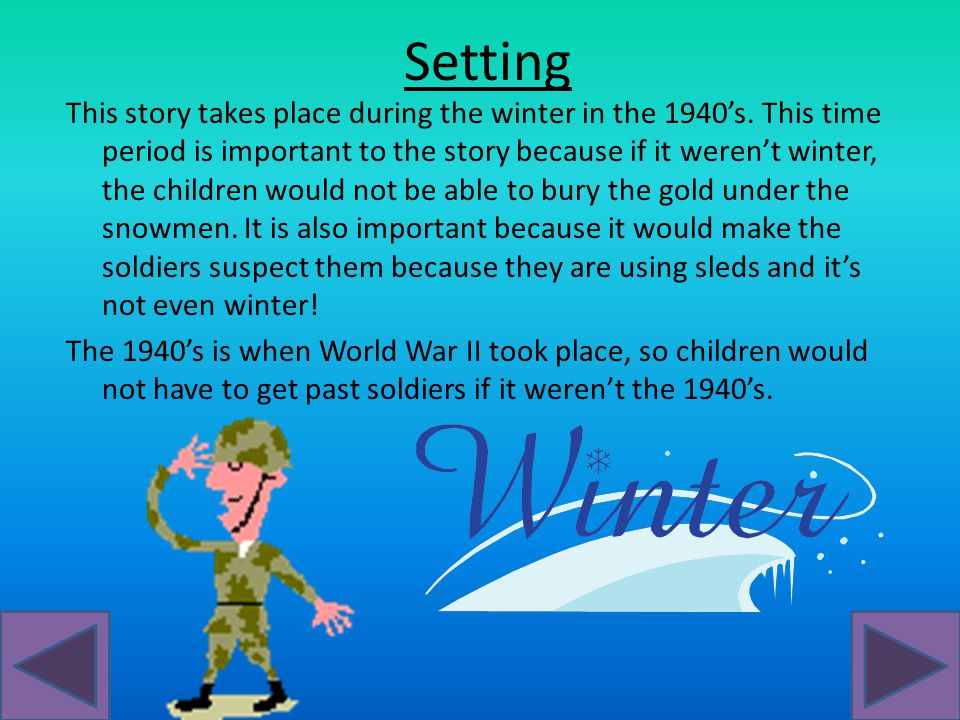 Setting

This story takes place during the winter in the 1940’s. This time period is important to the story because if it weren’t winter, the children would not be able to bury the gold under the snowmen. It is also important because it would make the soldiers suspect them because they are using sleds and it’s not even winter!

The 1940’s is when World War II took place, so children would not have to get past soldiers if it weren’t the 1940’s.

Winter